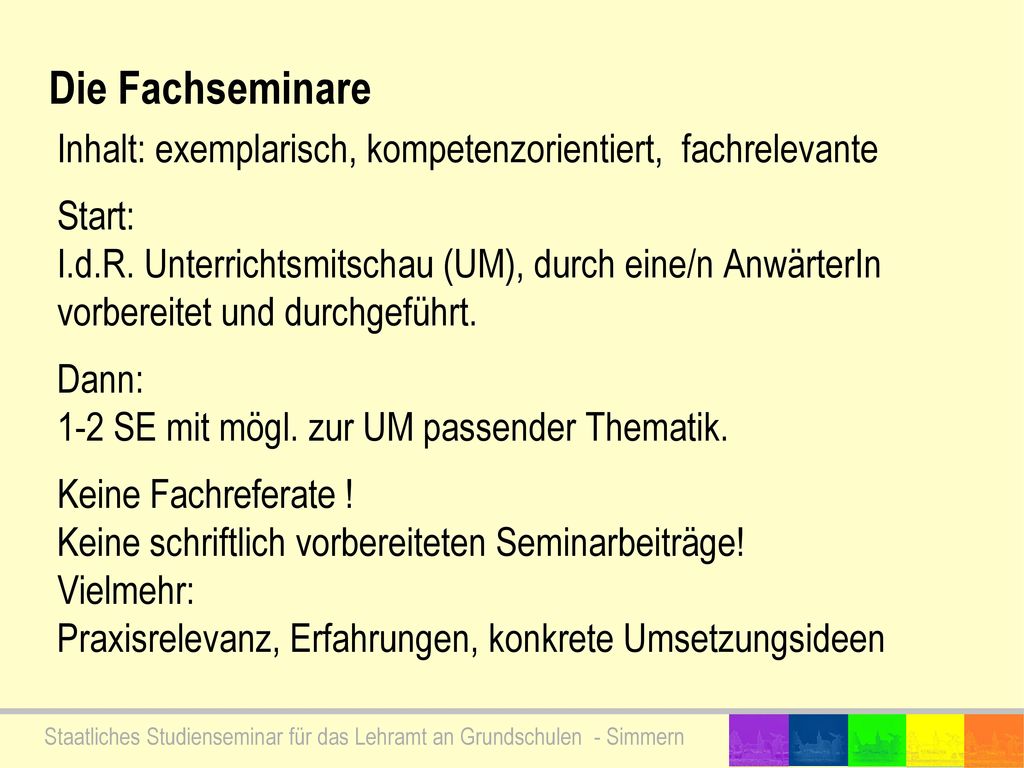 Die Fachseminare

Inhalt: exemplarisch, kompetenzorientiert, fachrelevante

Start:
I.d.R. Unterrichtsmitschau (UM), durch eine/n AnwärterIn vorbereitet und durchgeführt.

Dann:
1-2 SE mit mögl. zur UM passender Thematik.

Keine Fachreferate !
Keine schriftlich vorbereiteten Seminarbeiträge!
Vielmehr:
Praxisrelevanz, Erfahrungen, konkrete Umsetzungsideen

Staatliches Studienseminar für das Lehramt an Grundschulen - Simmern